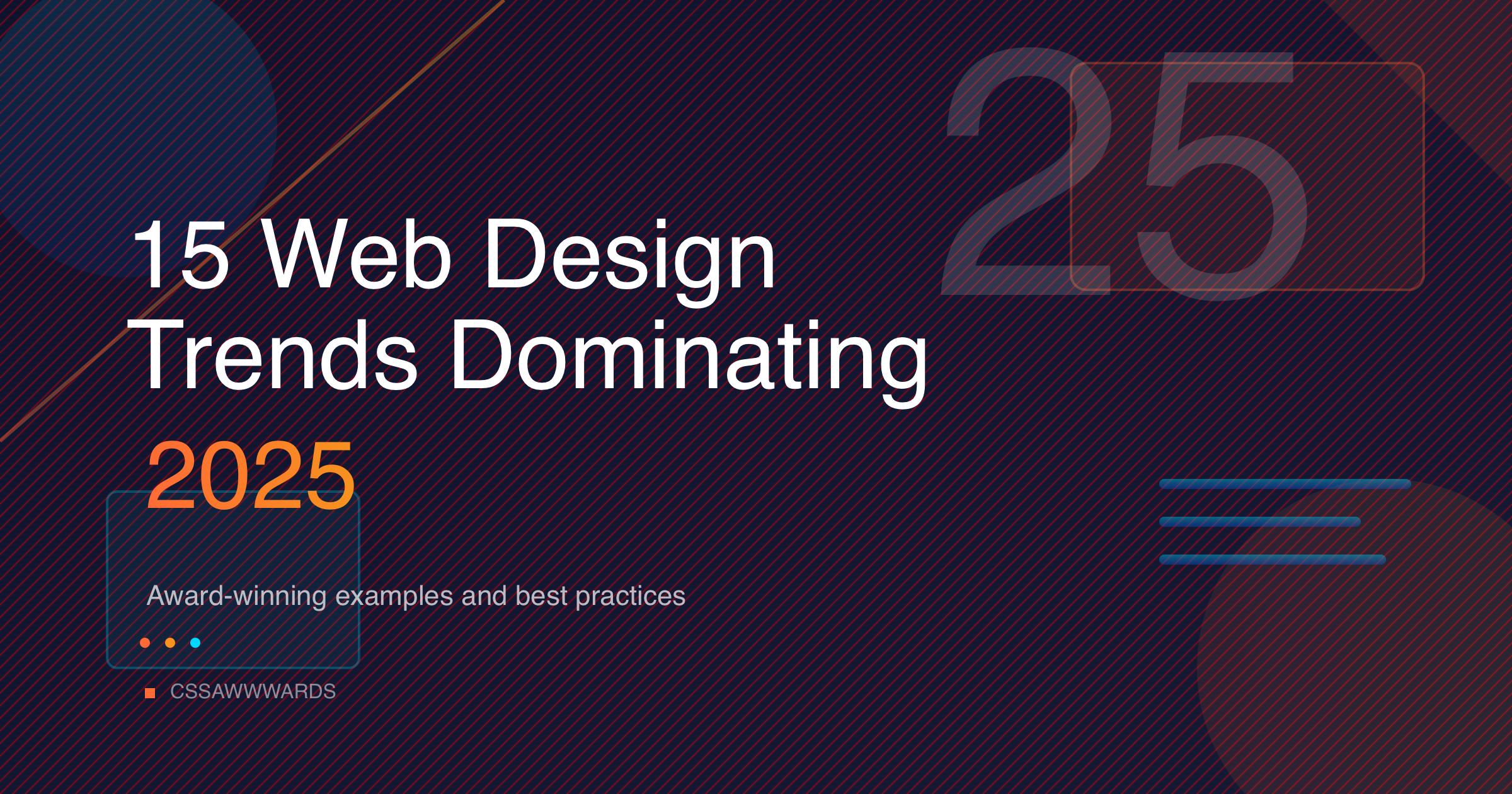 25

15 Web Design Trends Dominating

2025

Award-winning examples and best practices

CSSAWWWARDS